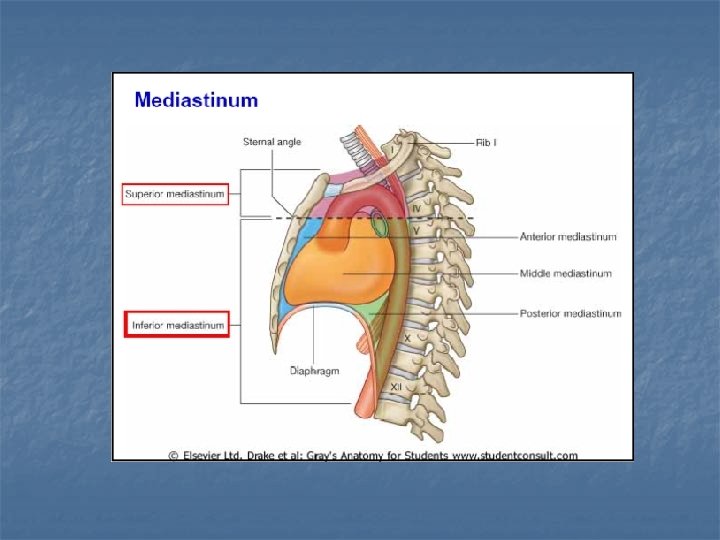 Mediastinum

Sternal angle

Rib I

Superior mediastinum

I

IV

V

Anterior mediastinum

Middle mediastinum

Posterior mediastinum

Inferior mediastinum

X

Diaphragm

XII

© Elsevier Ltd. Drake et al: Gray's Anatomy for Students www.studentconsult.com